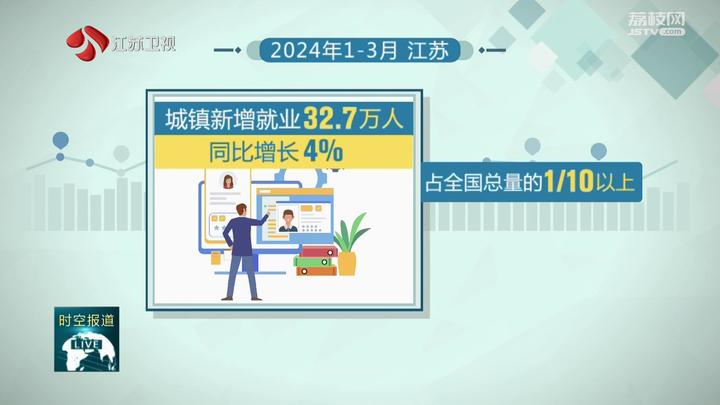 江苏卫视

荔枝网
JSTV.com

2024年1-3月 江苏

城镇新增就业32.7万人

同比增长4%

占全国总量的1/10以上

时空报道

LIVE